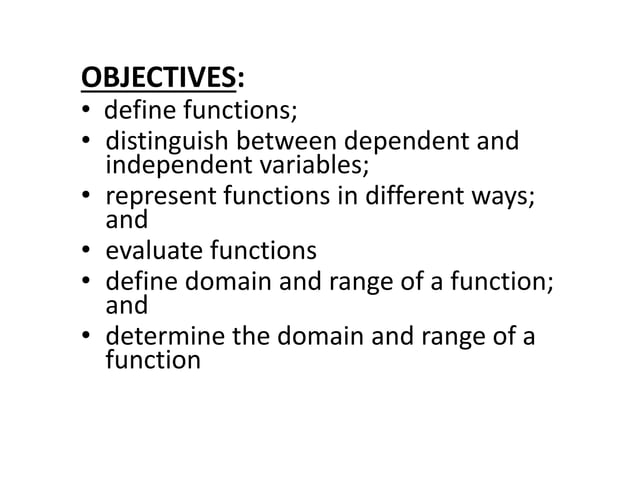 OBJECTIVES:
• define functions;
• distinguish between dependent and independent variables;
• represent functions in different ways; and
• evaluate functions
• define domain and range of a function; and
• determine the domain and range of a function